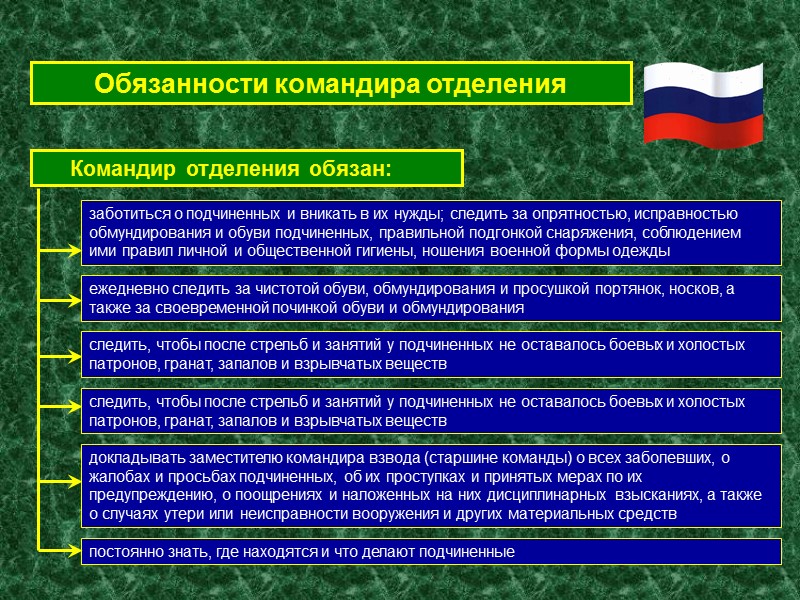 Обязанности командира отделения

Командир отделения обязан:

заботиться о подчиненных и вникать в их нужды; следить за опрятностью, исправностью обмундирования и обуви подчиненных, правильной подгонкой снаряжения, соблюдением ими правил личной и общественной гигиены, ношения военной формы одежды

ежедневно следить за чистотой обуви, обмундирования и просушкой портянок, носков, а также за своевременной починкой обуви и обмундирования

следить, чтобы после стрельб и занятий у подчиненных не оставалось боевых и холостых патронов, гранат, запалов и взрывчатых веществ

следить, чтобы после стрельб и занятий у подчиненных не оставалось боевых и холостых патронов, гранат, запалов и взрывчатых веществ

докладывать заместителю командира взвода (старшине команды) о всех заболевших, о жалобах и просьбах подчиненных, об их проступках и принятых мерах по их предупреждению, о поощрениях и наложенных на них дисциплинарных взысканиях, а также о случаях утери или неисправности вооружения и других материальных средств

постоянно знать, где находятся и что делают подчиненные